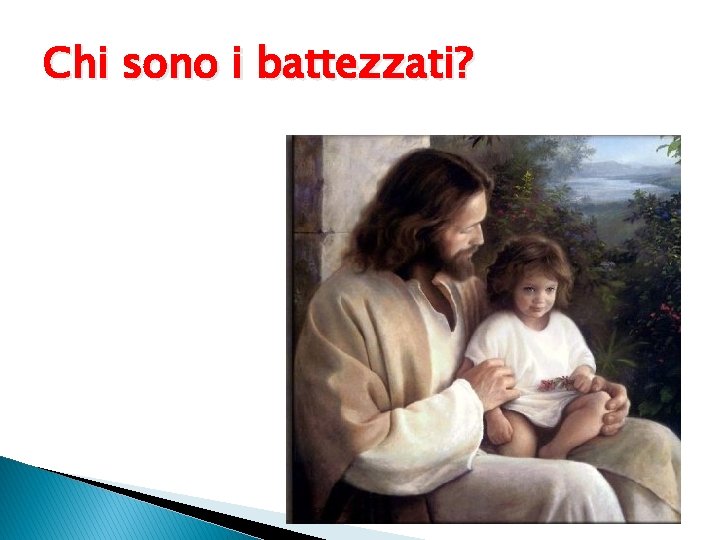 Chi sono i battezzati?